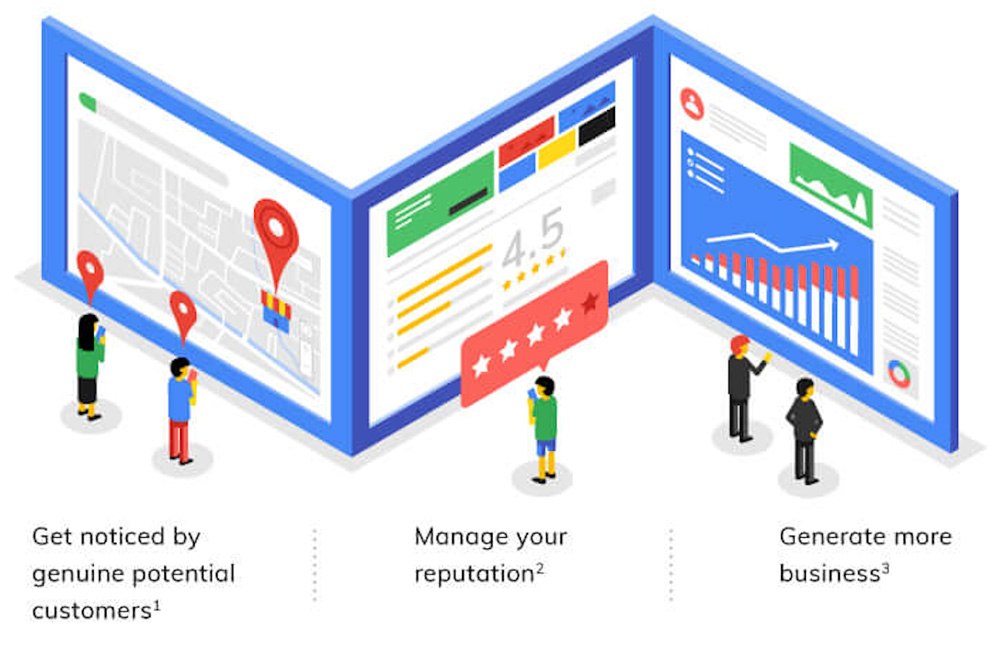 4.5

Get noticed by genuine potential customers$^{1}$

Manage your reputation$^{2}$

Generate more business$^{3}$